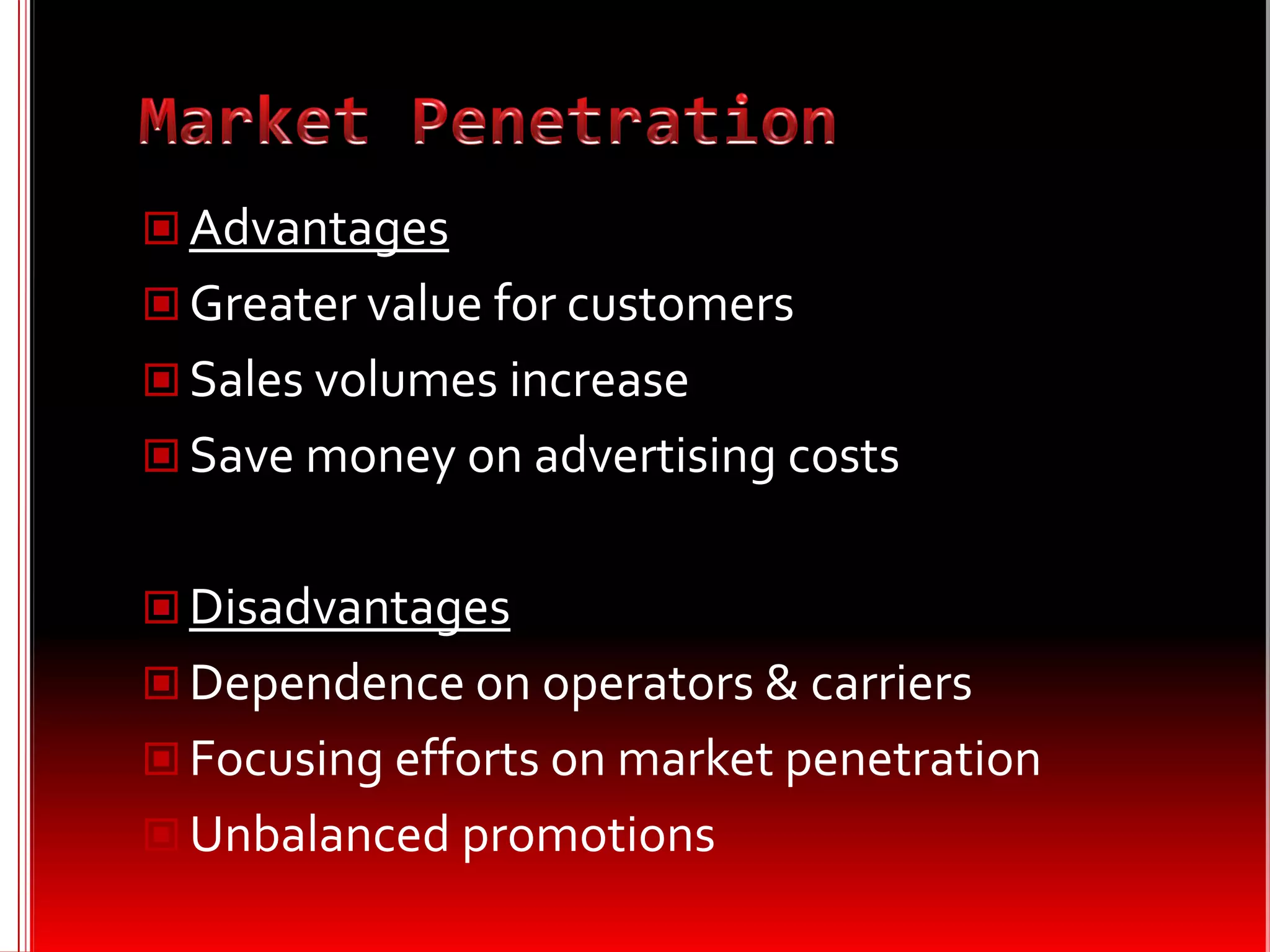 Market Penetration

Advantages
Greater value for customers
Sales volumes increase
Save money on advertising costs

Disadvantages
Dependence on operators & carriers
Focusing efforts on market penetration
Unbalanced promotions